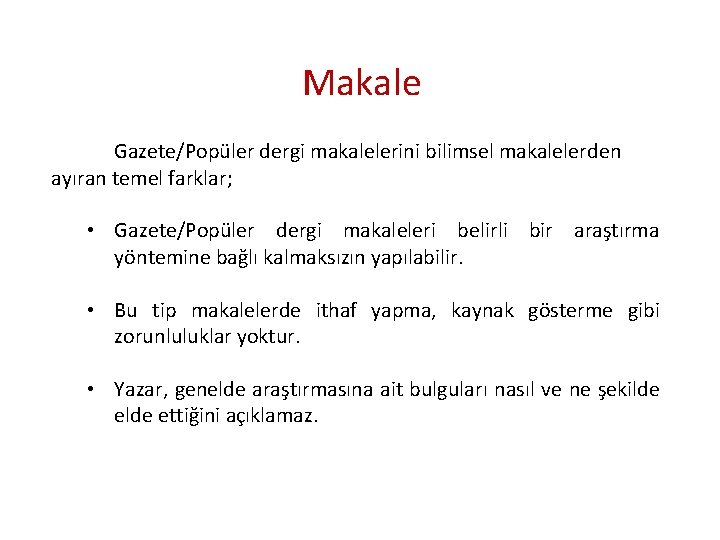 Makale

Gazete/Popüler dergi makalelerini bilimsel makalelerden ayıran temel farklar;

• Gazete/Popüler dergi makaleleri belirli bir araştırma yöntemine bağlı kalmaksızın yapılabilir.

• Bu tip makalelerde ithaf yapma, kaynak gösterme gibi zorunluluklar yoktur.

• Yazar, genelde araştırmasına ait bulguları nasıl ve ne şekilde elde ettiğini açıklamaz.